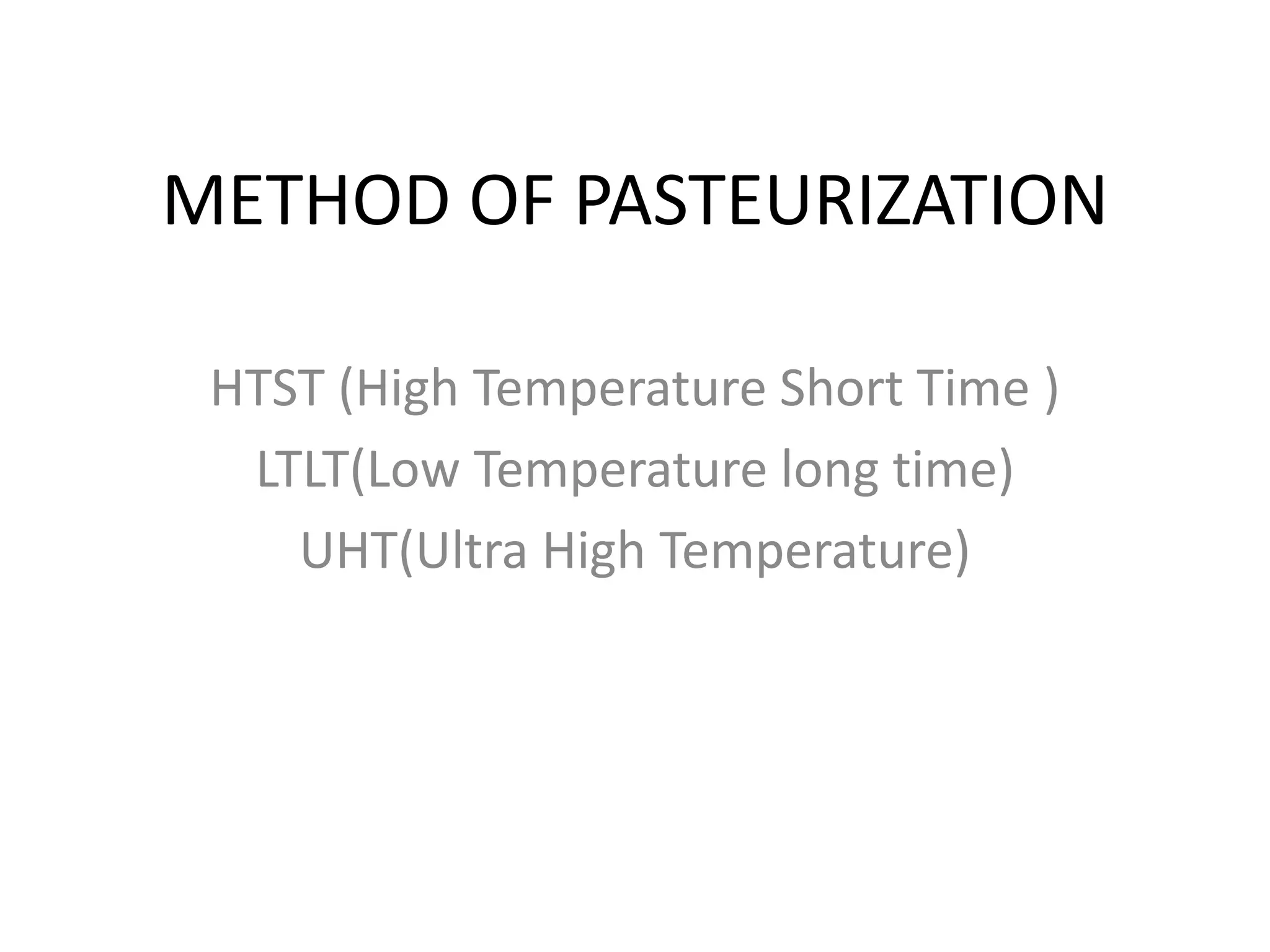 METHOD OF PASTEURIZATION

HTST (High Temperature Short Time )
LTLT(Low Temperature long time)
UHT(Ultra High Temperature)